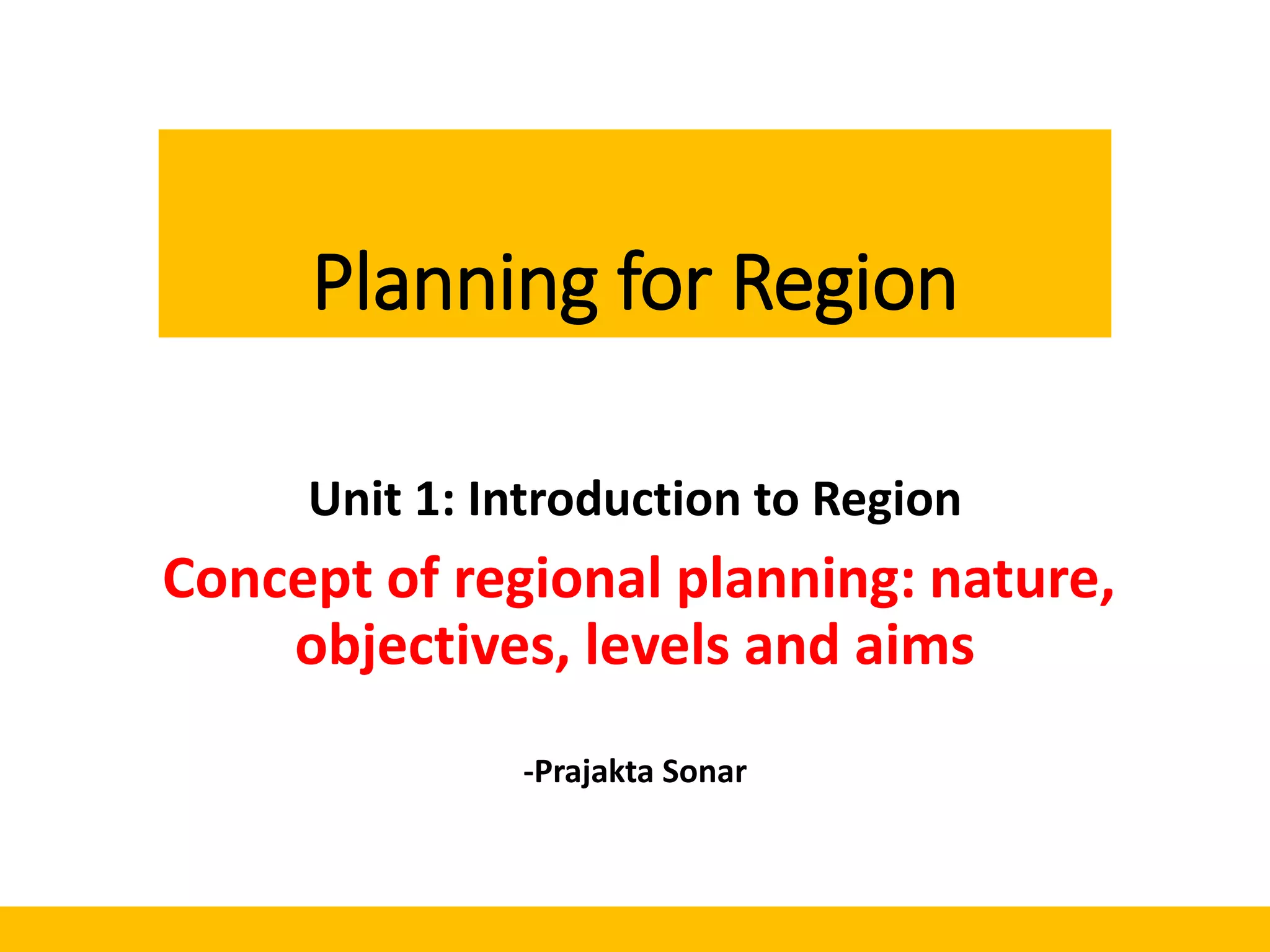 Planning for Region

Unit 1: Introduction to Region

Concept of regional planning: nature, objectives, levels and aims

-Prajakta Sonar